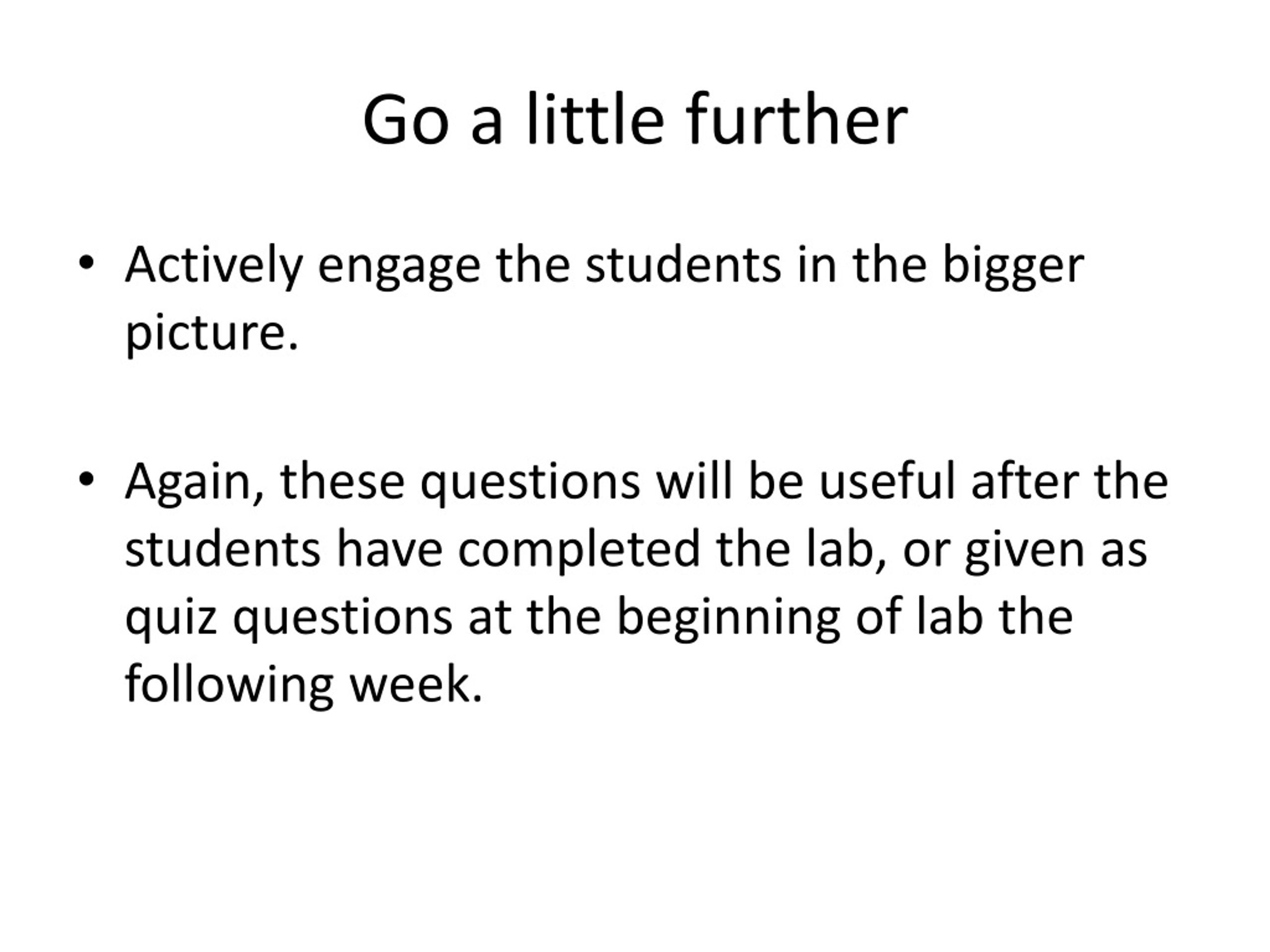 Go a little further

• Actively engage the students in the bigger picture.

• Again, these questions will be useful after the students have completed the lab, or given as quiz questions at the beginning of lab the following week.